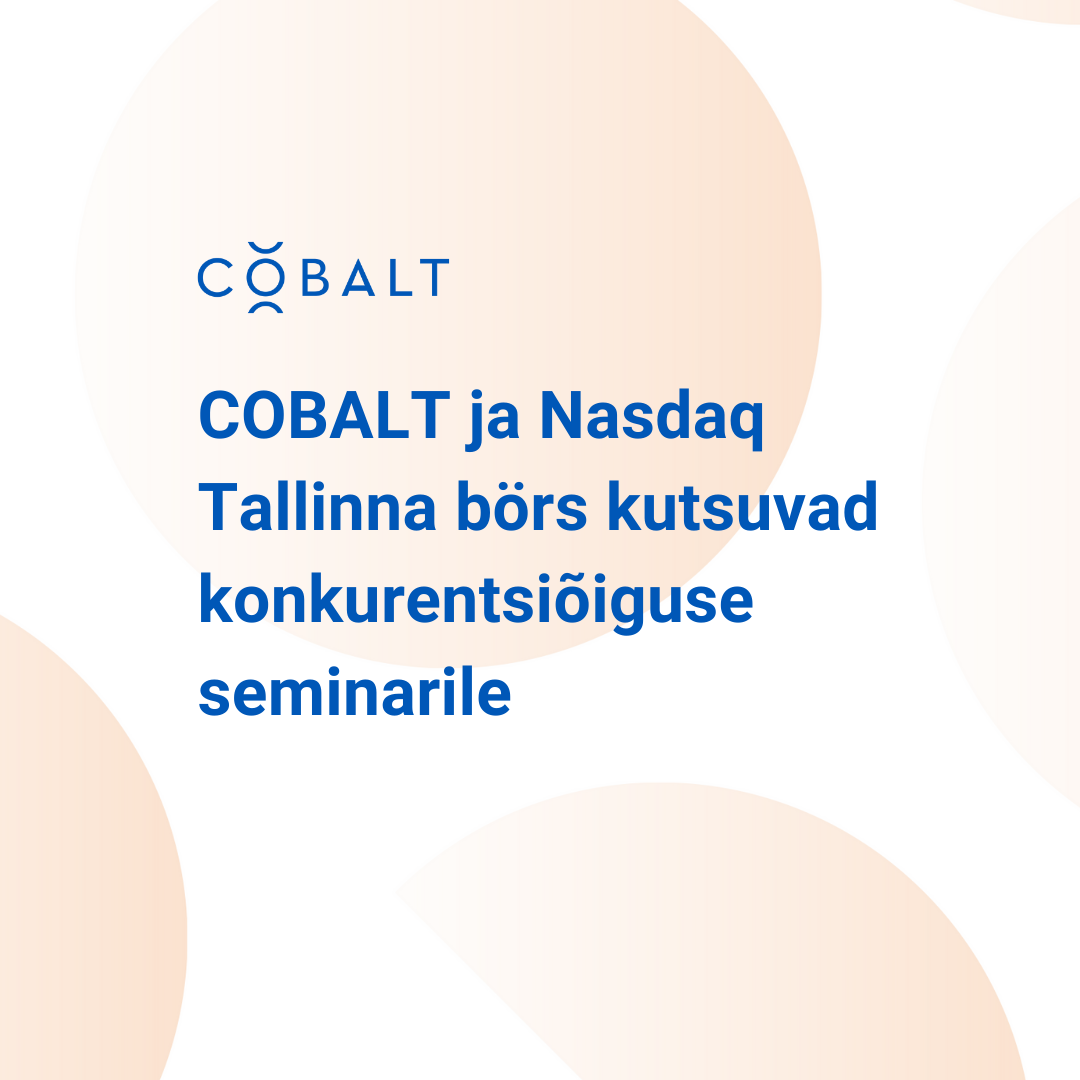 COBALT

COBALT ja Nasdaq Tallinna börs kutsuvad konkurentsiõiguse seminarile